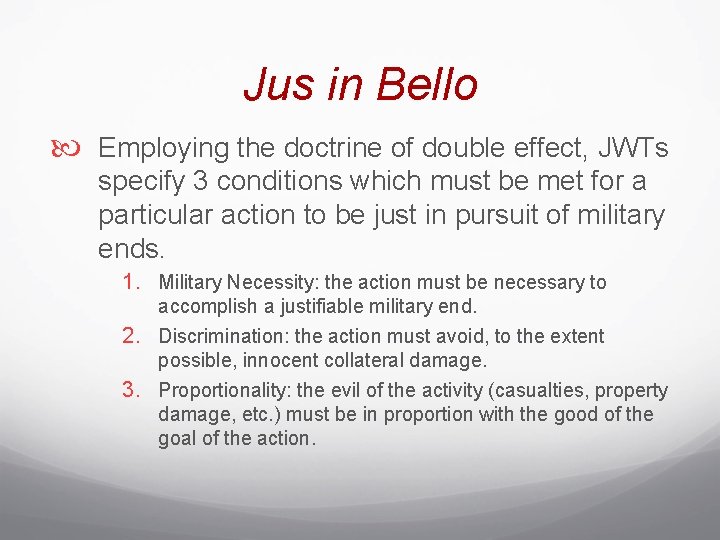 Jus in Bello

Employing the doctrine of double effect, JWTs specify 3 conditions which must be met for a particular action to be just in pursuit of military ends.

1. Military Necessity: the action must be necessary to accomplish a justifiable military end.
2. Discrimination: the action must avoid, to the extent possible, innocent collateral damage.
3. Proportionality: the evil of the activity (casualties, property damage, etc.) must be in proportion with the good of the goal of the action.